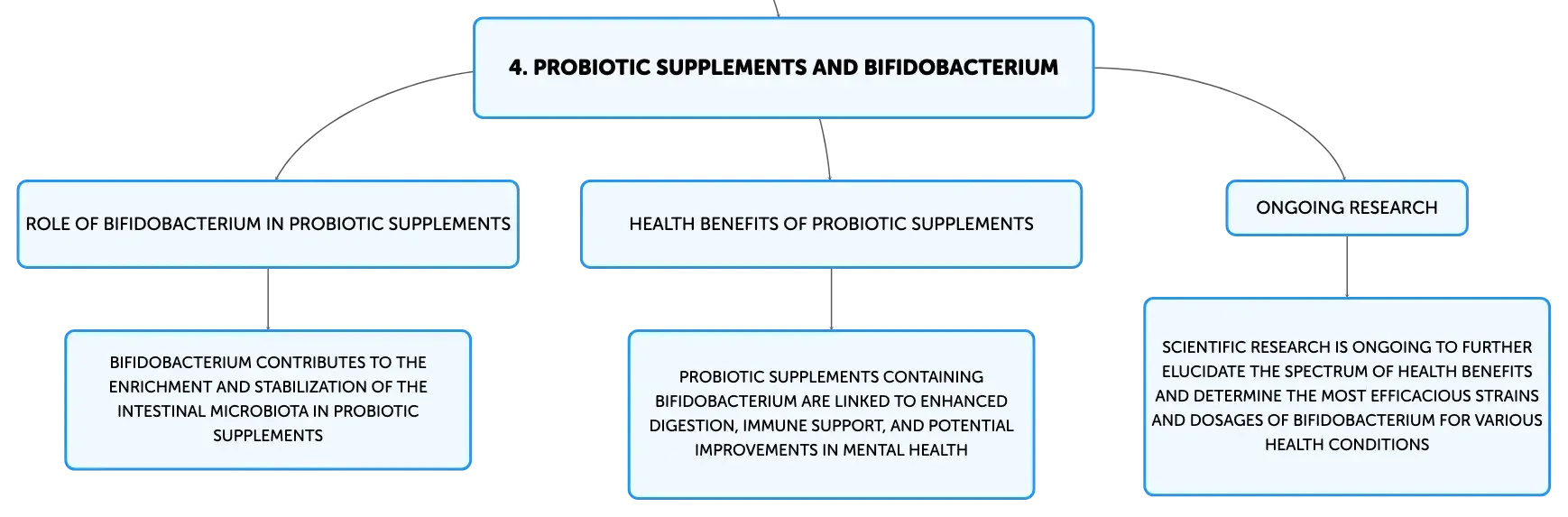 4. PROBIOTIC SUPPLEMENTS AND BIFIDOBACTERIUM

ROLE OF BIFIDOBACTERIUM IN PROBIOTIC SUPPLEMENTS

BIFIDOBACTERIUM CONTRIBUTES TO THE ENRICHMENT AND STABILIZATION OF THE INTESTINAL MICROBIOTA IN PROBIOTIC SUPPLEMENTS

HEALTH BENEFITS OF PROBIOTIC SUPPLEMENTS

PROBIOTIC SUPPLEMENTS CONTAINING BIFIDOBACTERIUM ARE LINKED TO ENHANCED DIGESTION, IMMUNE SUPPORT, AND POTENTIAL IMPROVEMENTS IN MENTAL HEALTH

ONGOING RESEARCH

SCIENTIFIC RESEARCH IS ONGOING TO FURTHER ELUCIDATE THE SPECTRUM OF HEALTH BENEFITS AND DETERMINE THE MOST EFFICACIOUS STRAINS AND DOSAGES OF BIFIDOBACTERIUM FOR VARIOUS HEALTH CONDITIONS